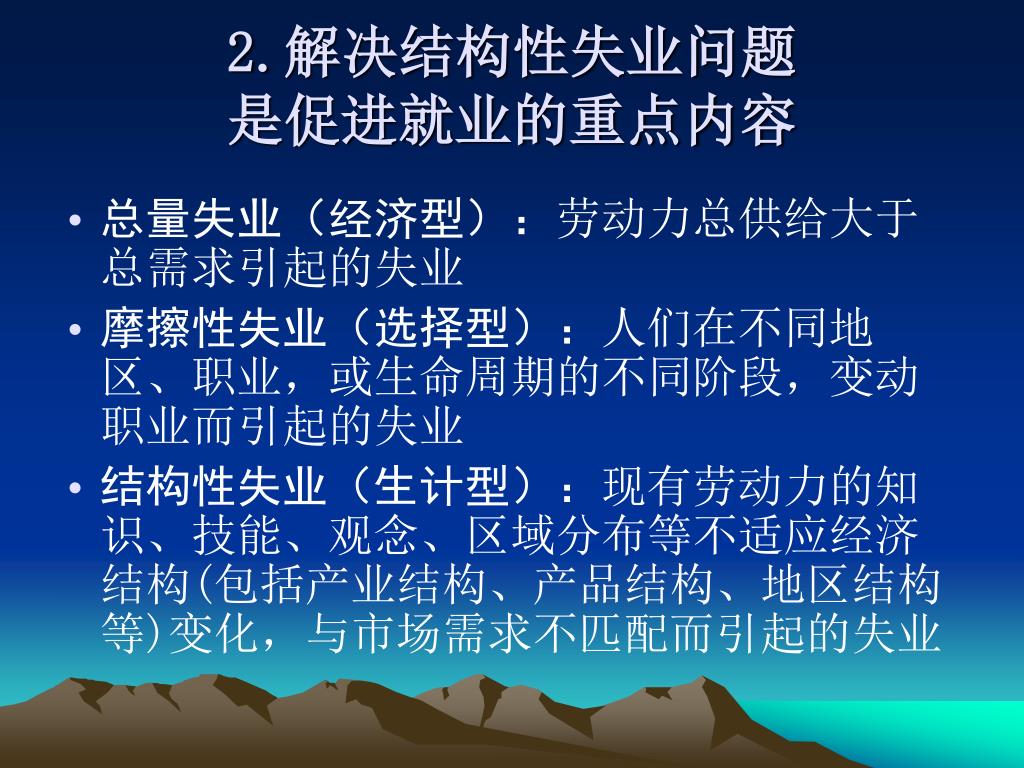 2.解决结构性失业问题
是促进就业的重点内容

• 总量失业（经济型）：劳动力总供给大于总需求引起的失业
• 摩擦性失业（选择型）：人们在不同地区、职业，或生命周期的不同阶段，变动职业而引起的失业
• 结构性失业（生计型）：现有劳动力的知识、技能、观念、区域分布等不适应经济结构(包括产业结构、产品结构、地区结构等)变化，与市场需求不匹配而引起的失业